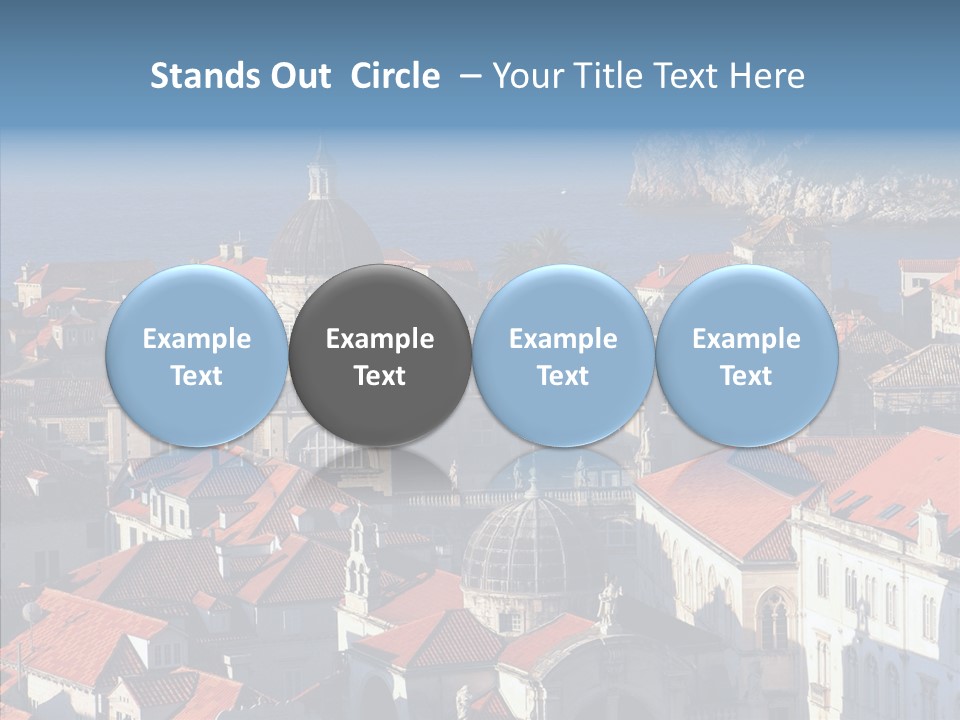 Stands Out Circle – Your Title Text Here

Example Text

Example Text

Example Text

Example Text